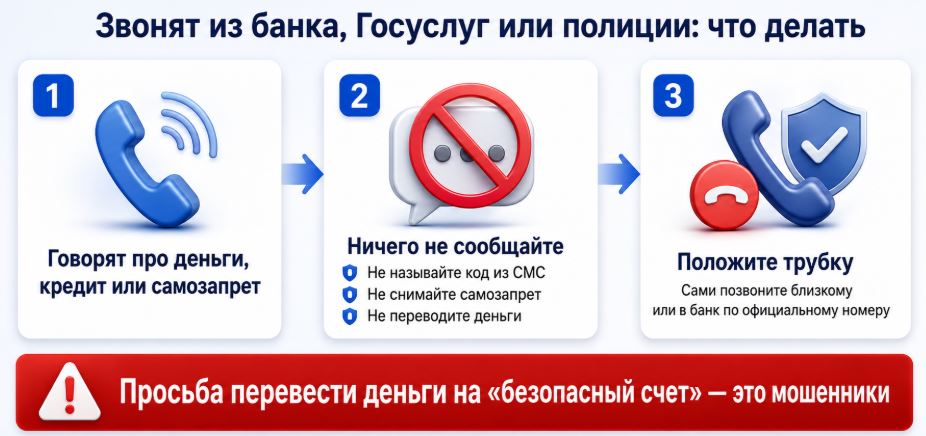 Звонят из банка, Госуслуг или полиции: что делать

1

Говорят про деньги, кредит или самозапрет

2

Ничего не сообщайте

Не называйте код из СМС
Не снимайте самозапрет
Не переводите деньги

3

Положите трубку

Сами позвоните близкому или в банк по официальному номеру

Просьба перевести деньги на «безопасный счет» — это мошенники